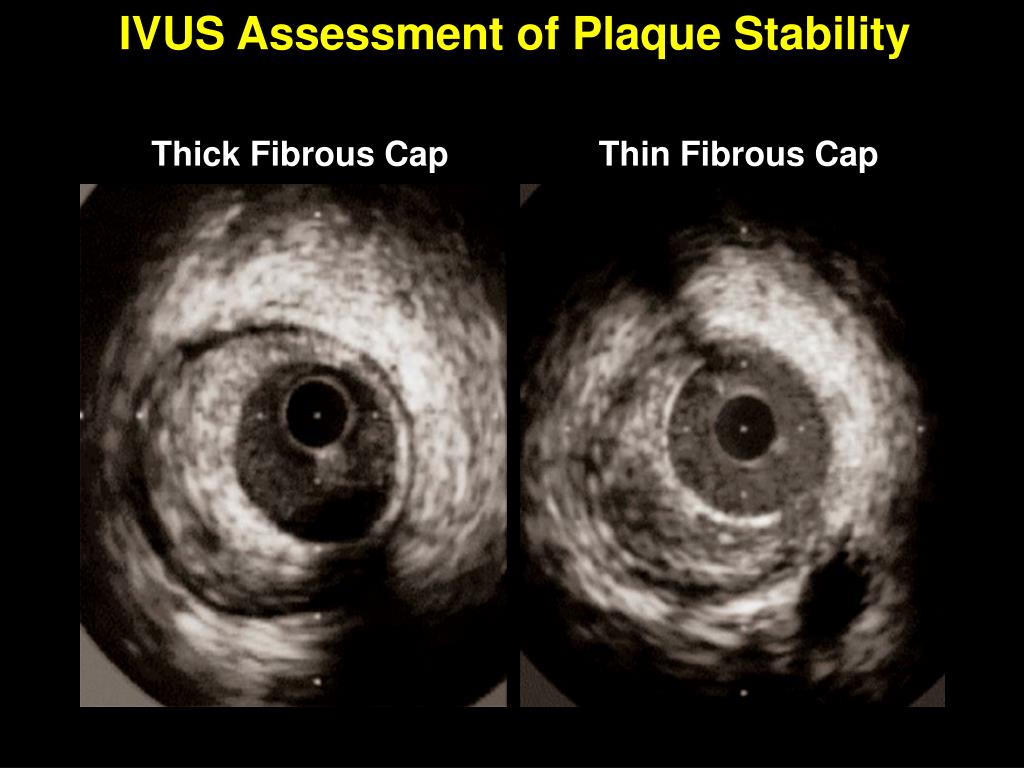 IVUS Assessment of Plaque Stability

Thick Fibrous Cap

Thin Fibrous Cap